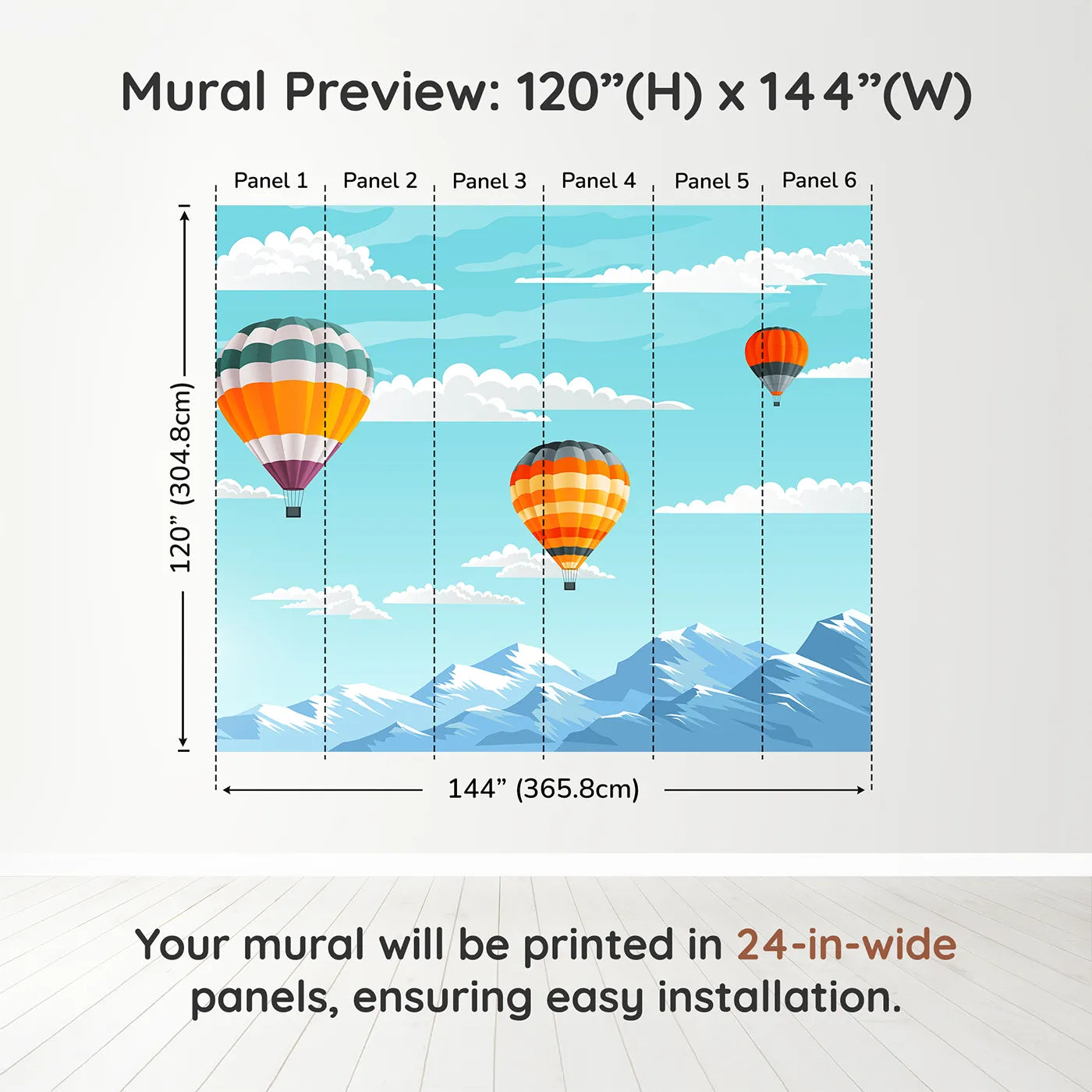 Mural Preview: 120”(H) x 144”(W)

Panel 1 Panel 2 Panel 3 Panel 4 Panel 5 Panel 6

120” (304.8cm)

144” (365.8cm)

Your mural will be printed in 24-in-wide panels, ensuring easy installation.